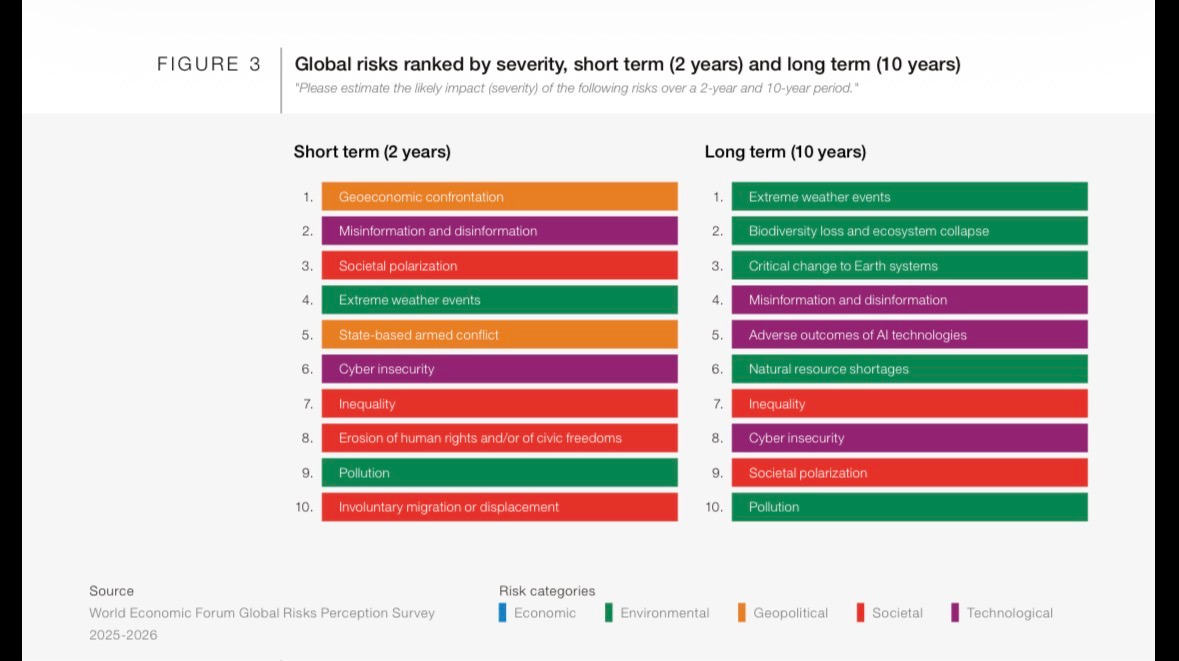 FIGURE 3

Global risks ranked by severity, short term (2 years) and long term (10 years)

"Please estimate the likely impact (severity) of the following risks over a 2-year and 10-year period."

Short term (2 years)

1. Geoeconomic confrontation
2. Misinformation and disinformation
3. Societal polarization
4. Extreme weather events
5. State-based armed conflict
6. Cyber insecurity
7. Inequality
8. Erosion of human rights and/or of civic freedoms
9. Pollution
10. Involuntary migration or displacement

Long term (10 years)

1. Extreme weather events
2. Biodiversity loss and ecosystem collapse
3. Critical change to Earth systems
4. Misinformation and disinformation
5. Adverse outcomes of AI technologies
6. Natural resource shortages
7. Inequality
8. Cyber insecurity
9. Societal polarization
10. Pollution

Source
World Economic Forum Global Risks Perception Survey 2025-2026

Risk categories
Economic Environmental Geopolitical Societal Technological